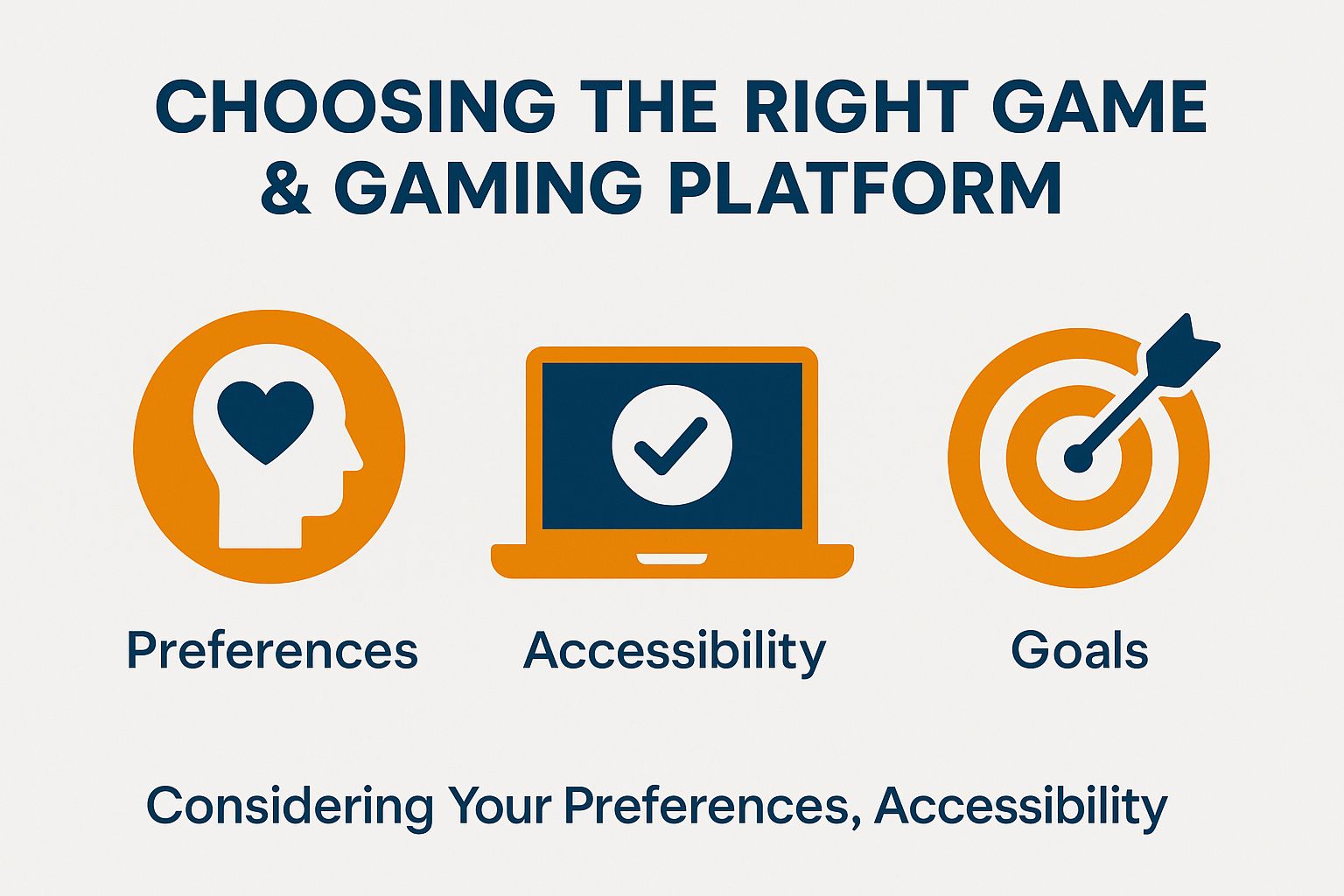 CHOOSING THE RIGHT GAME & GAMING PLATFORM

Preferences

Accessibility

Goals

Considering Your Preferences, Accessibility